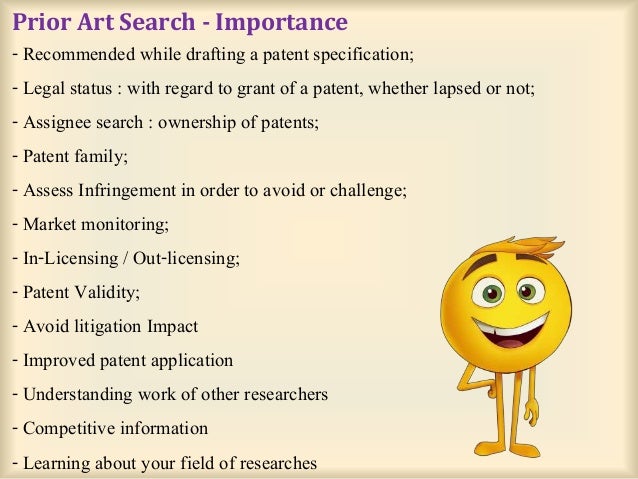 Prior Art Search - Importance

- Recommended while drafting a patent specification;

- Legal status : with regard to grant of a patent, whether lapsed or not;

- Assignee search : ownership of patents;

- Patent family;

- Assess Infringement in order to avoid or challenge;

- Market monitoring;

- In-Licensing / Out-licensing;

- Patent Validity;

- Avoid litigation Impact

- Improved patent application

- Understanding work of other researchers

- Competitive information

- Learning about your field of researches